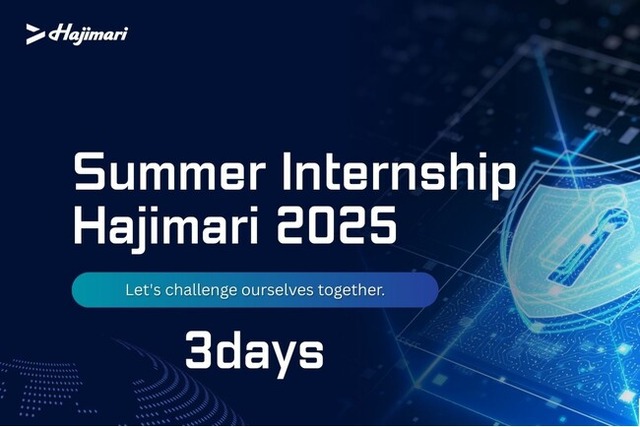 Hajimari

Summer Internship Hajimari 2025

Let's challenge ourselves together.

3days